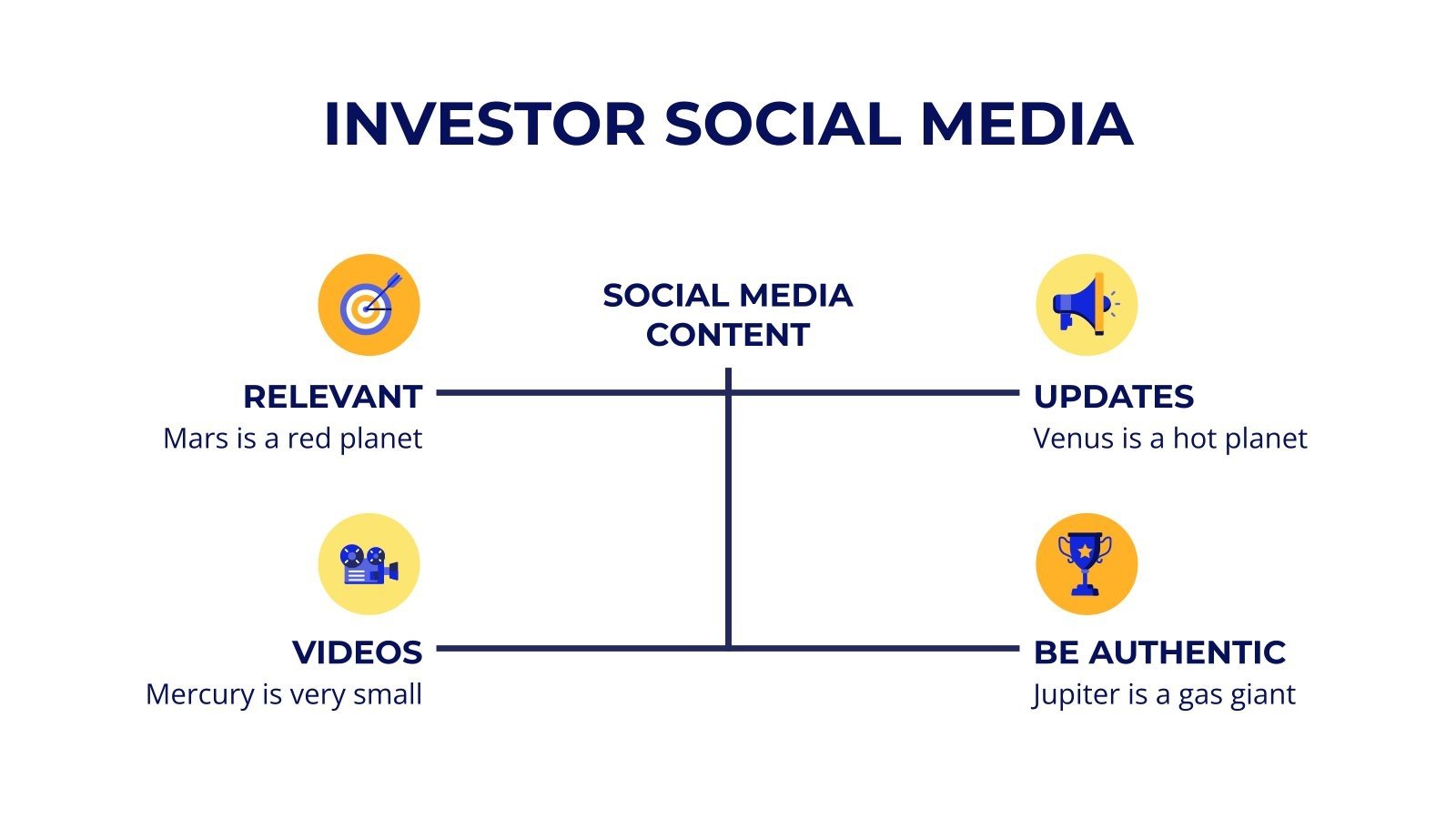 INVESTOR SOCIAL MEDIA

SOCIAL MEDIA CONTENT

RELEVANT
Mars is a red planet

UPDATES
Venus is a hot planet

VIDEOS
Mercury is very small

BE AUTHENTIC
Jupiter is a gas giant